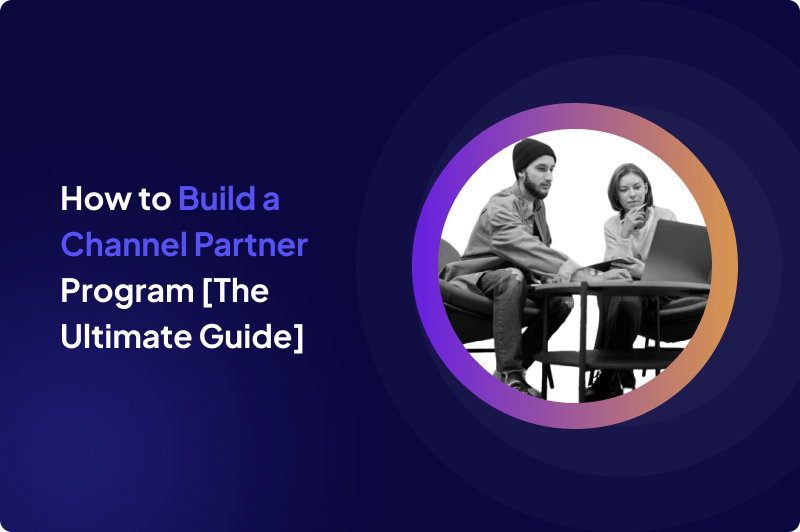 How to Build a Channel Partner Program [The Ultimate Guide]